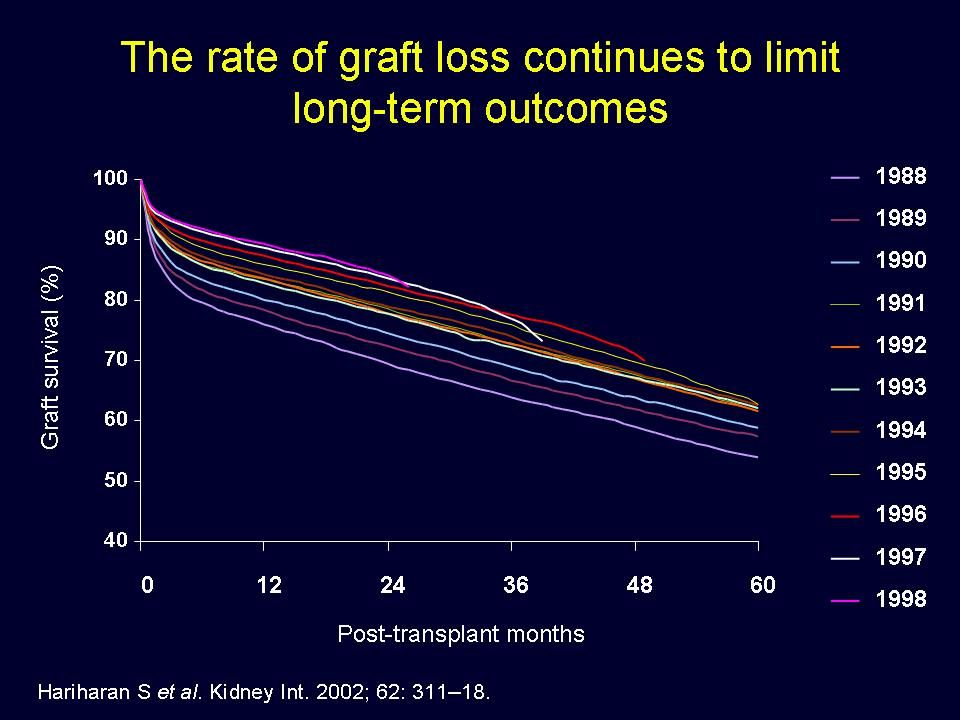 The rate of graft loss continues to limit long-term outcomes

Graft survival (%)

100
90
80
70
60
50
40

0
12
24
36
48
60

Post-transplant months

1988
1989
1990
1991
1992
1993
1994
1995
1996
1997
1998

Hariharan S et al. Kidney Int. 2002; 62: 311–18.